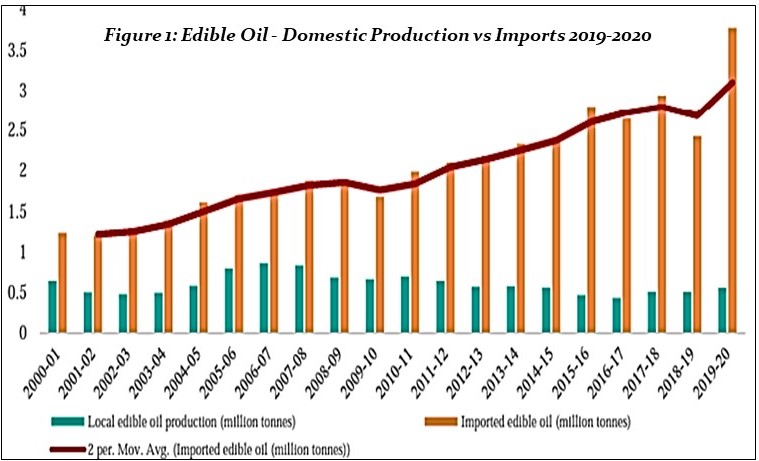 Figure 1: Edible Oil - Domestic Production vs Imports 2019-2020

4
3.5
3
2.5
2
1.5
1
0.5
0

2000-01
2001-02
2002-03
2003-04
2004-05
2005-06
2006-07
2007-08
2008-09
2009-10
2010-11
2011-12
2012-13
2013-14
2014-15
2015-16
2016-17
2017-18
2018-19
2019-20

Local edible oil production (million tonnes)
Imported edible oil (million tonnes)
2 per. Mov. Avg. (Imported edible oil (million tonnes))